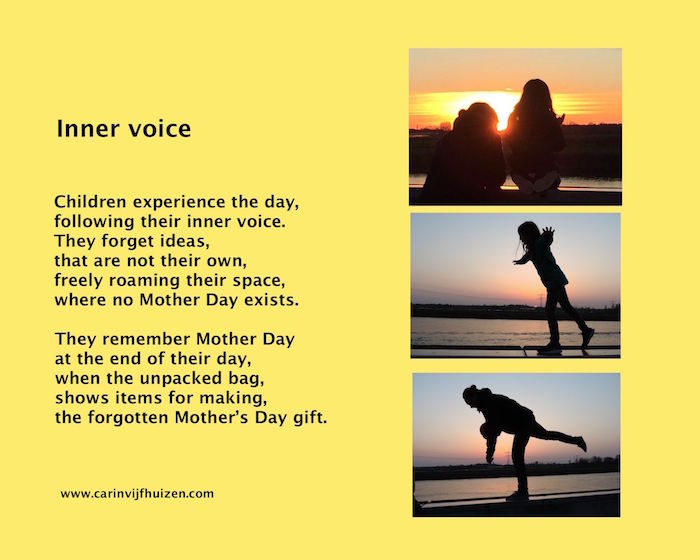 Inner voice

Children experience the day,
following their inner voice.
They forget ideas,
that are not their own,
freely roaming their space,
where no Mother Day exists.

They remember Mother Day
at the end of their day,
when the unpacked bag,
shows items for making,
the forgotten Mother's Day gift.

www.carinvijfhuizen.com